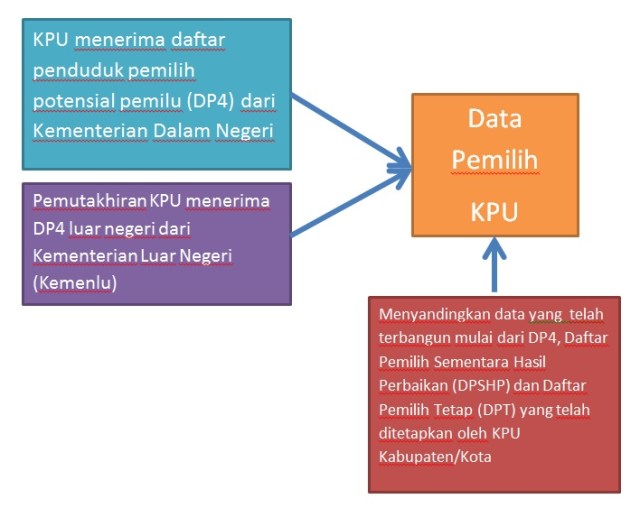 KPU menerima daftar penduduk pemilih potensial pemilu (DP4) dari Kementerian Dalam Negeri

Pemutakhiran KPU menerima DP4 luar negeri dari Kementerian Luar Negeri (Kemenlu)

Data Pemilih KPU

Menyandingkan data yang telah terbangun mulai dari DP4, Daftar Pemilih Sementara Hasil Perbaikan (DPSHP) dan Daftar Pemilih Tetap (DPT) yang telah ditetapkan oleh KPU Kabupaten/Kota